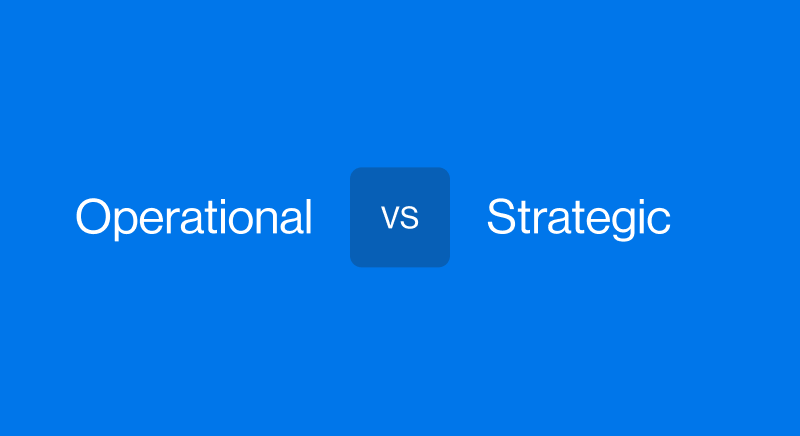 Operational vs Strategic